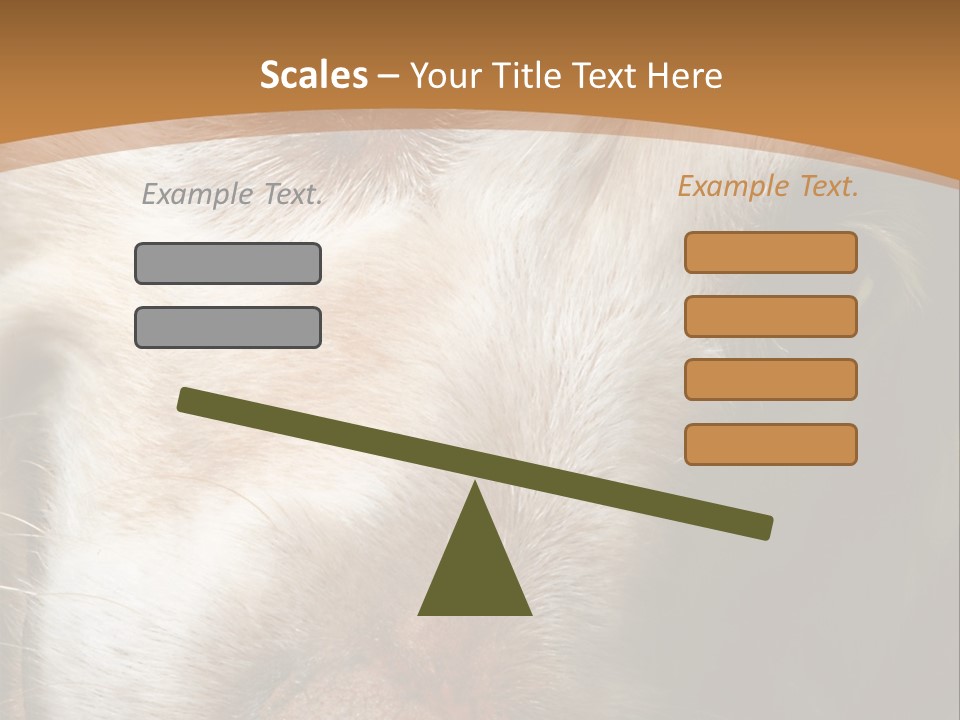 Scales – Your Title Text Here

Example Text.

Example Text.